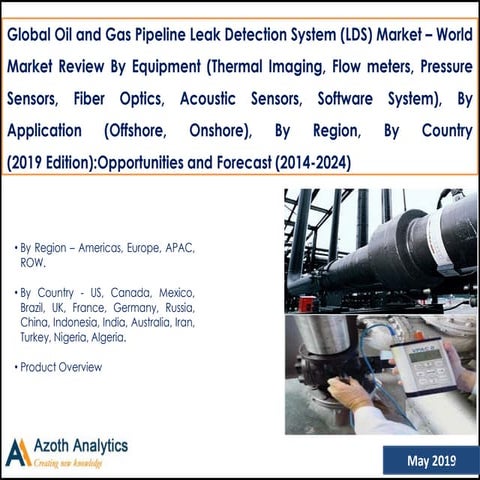 Global Oil and Gas Pipeline Leak Detection System (LDS) Market – World Market Review By Equipment (Thermal Imaging, Flow meters, Pressure Sensors, Fiber Optics, Acoustic Sensors, Software System), By Application (Offshore, Onshore), By Region, By Country (2019 Edition):Opportunities and Forecast (2014-2024)

• By Region – Americas, Europe, APAC, ROW.

• By Country - US, Canada, Mexico, Brazil, UK, France, Germany, Russia, China, Indonesia, India, Australia, Iran, Turkey, Nigeria, Algeria.

• Product Overview

Azoth Analytics
Creating new knowledge

May 2019